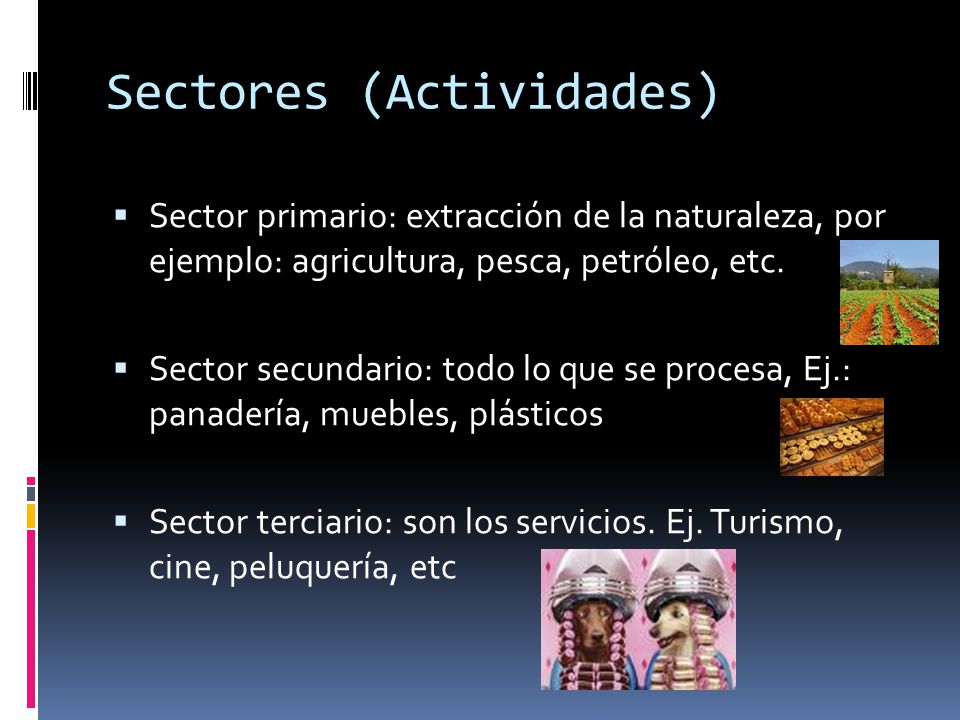 Sectores (Actividades)

▪ Sector primario: extracción de la naturaleza, por ejemplo: agricultura, pesca, petróleo, etc.

▪ Sector secundario: todo lo que se procesa, Ej.: panadería, muebles, plásticos

▪ Sector terciario: son los servicios. Ej. Turismo, cine, peluquería, etc